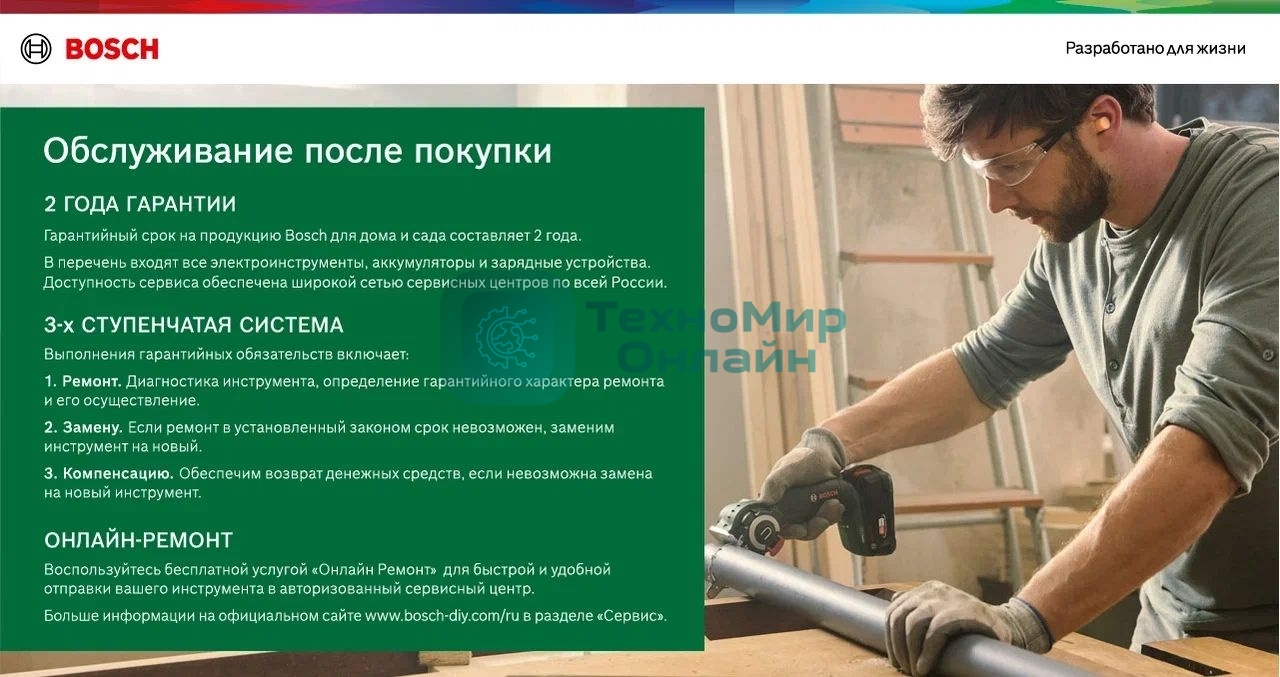 BOSCH

Разработано для жизни

Обслуживание после покупки

2 ГОДА ГАРАНТИИ

Гарантийный срок на продукцию Bosch для дома и сада составляет 2 года.

В перечень входят все электроинструменты, аккумуляторы и зарядные устройства. Доступность сервиса обеспечена широкой сетью сервисных центров по всей России.

3-х СТУПЕНЧАТАЯ СИСТЕМА

Выполнения гарантийных обязательств включает:

1. Ремонт. Диагностика инструмента, определение гарантийного характера ремонта и его осуществление.

2. Замену. Если ремонт в установленный законом срок невозможен, заменим инструмент на новый.

3. Компенсацию. Обеспечим возврат денежных средств, если невозможна замена на новый инструмент.

ОНЛАЙН-РЕМОНТ

Воспользуйтесь бесплатной услугой «Онлайн Ремонт» для быстрой и удобной отправки вашего инструмента в авторизованный сервисный центр.

Больше информации на официальном сайте www.bosch-diy.com/ru в разделе «Сервис».

ТехноМир Онлайн

BOSCH